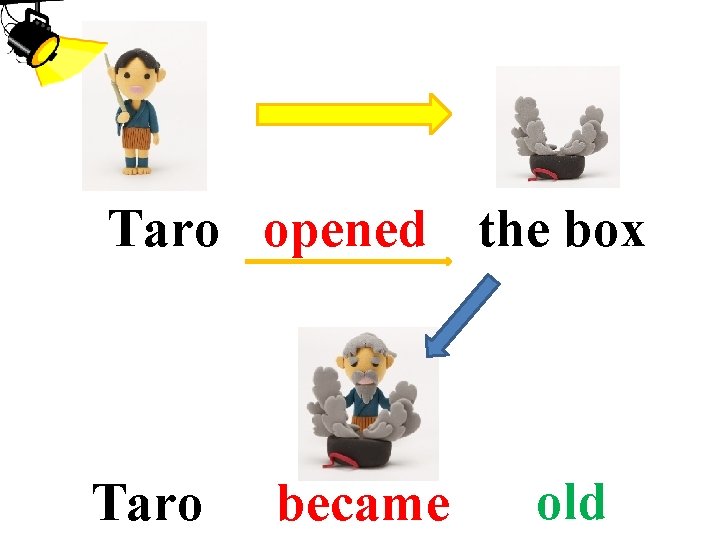 Taro opened the box

Taro became old